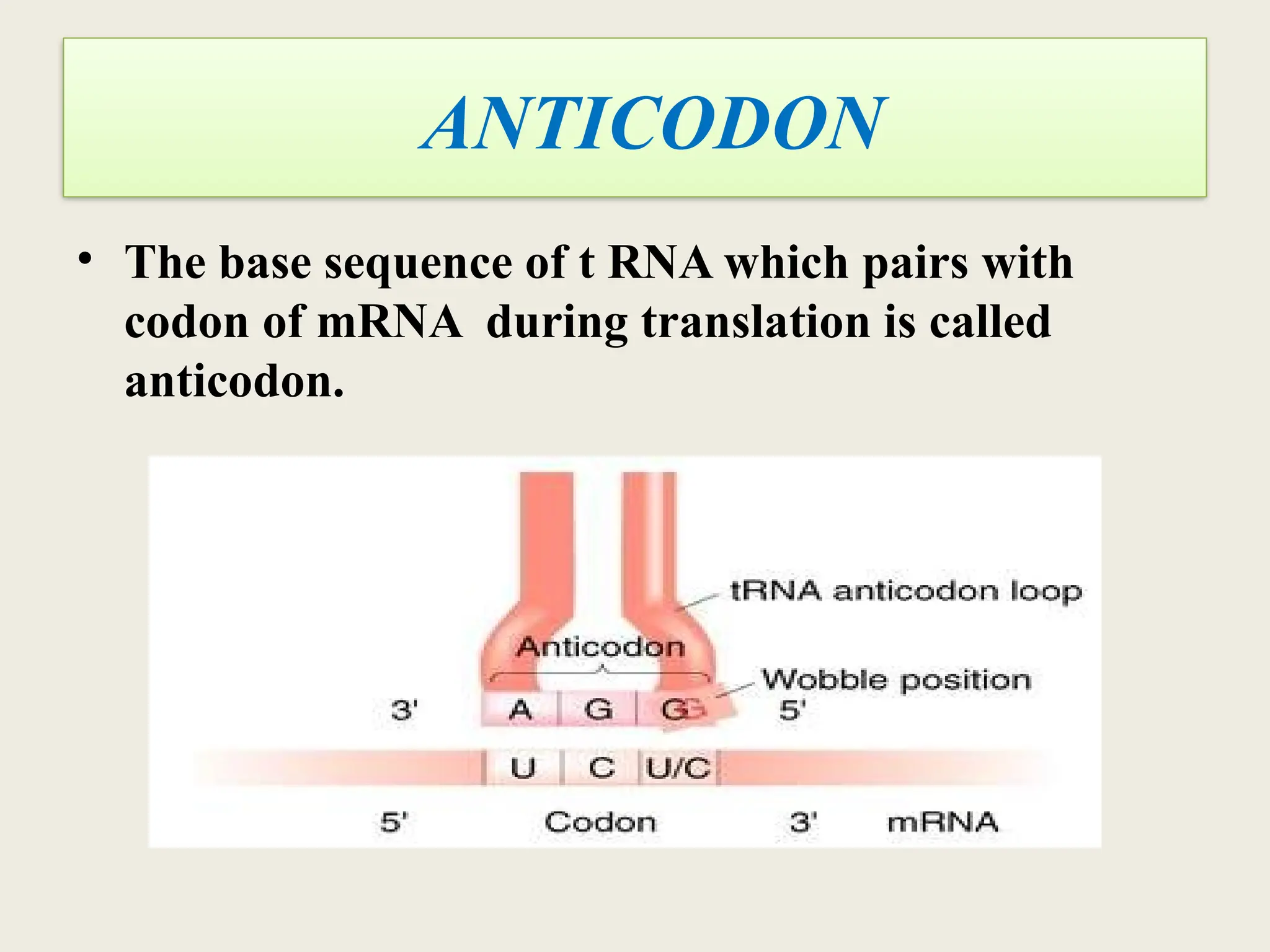 ANTICODON

• The base sequence of t RNA which pairs with codon of mRNA during translation is called anticodon.

tRNA anticodon loop

Anticodon

Wobble position

3' A G G 5'

U C U/C

5' Codon 3' mRNA